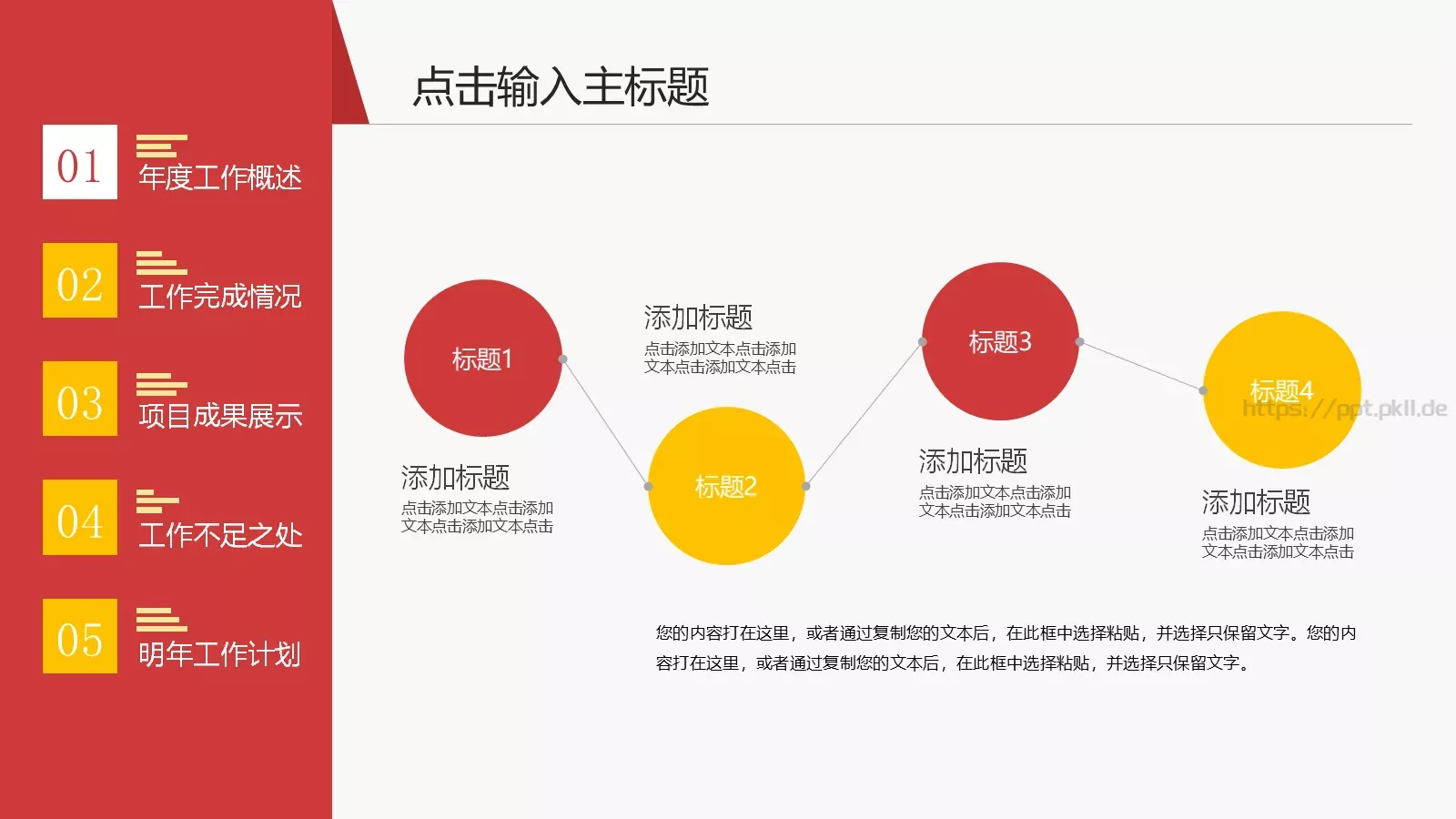 01 年度工作概述

02 工作完成情况

03 项目成果展示

04 工作不足之处

05 明年工作计划

点击输入主标题

标题1

添加标题
点击添加文本点击添加文本点击添加文本点击

添加标题
点击添加文本点击添加文本点击添加文本点击

标题2

标题3

添加标题
点击添加文本点击添加文本点击添加文本点击

标题4

https://ppt.pkll.de

添加标题
点击添加文本点击添加文本点击添加文本点击

您的内容打在这里，或者通过复制您的文本后，在此框中选择粘贴，并选择只保留文字。您的内容打在这里，或者通过复制您的文本后，在此框中选择粘贴，并选择只保留文字。